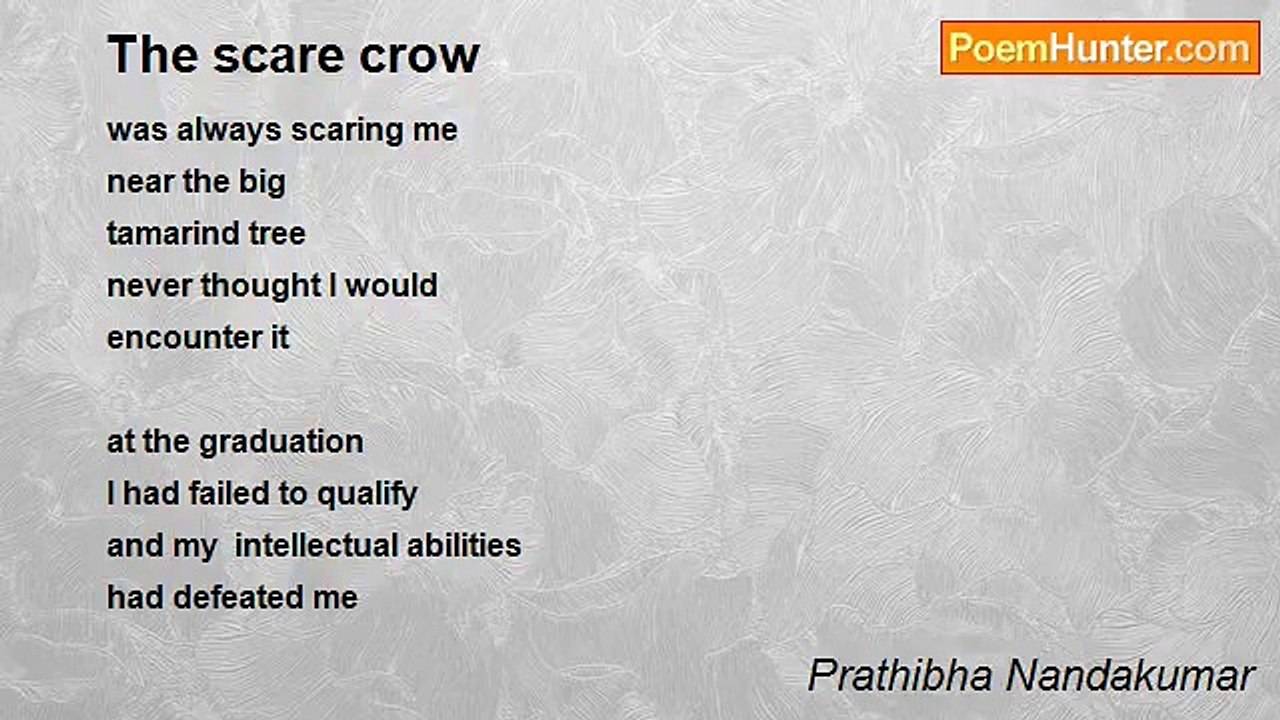 The scare crow

PoemHunter.com

was always scaring me
near the big
tamarind tree
never thought I would
encounter it

at the graduation
I had failed to qualify
and my  intellectual abilities
had defeated me

Prathibha Nandakumar